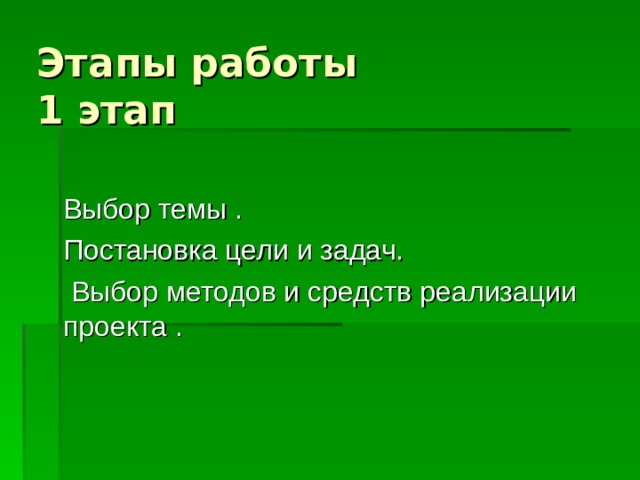 Этапы работы
1 этап

Выбор темы .

Постановка цели и задач.

Выбор методов и средств реализации проекта .